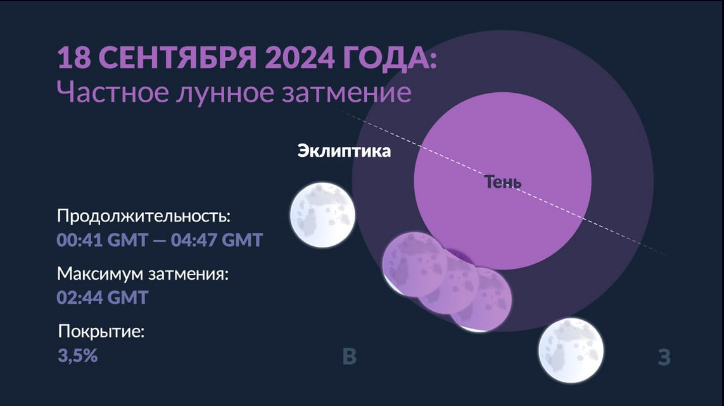 18 СЕНТЯБРЯ 2024 ГОДА:
Частное лунное затмение

Эклиптика

Тень

Продолжительность:
00:41 GMT — 04:47 GMT

Максимум затмения:
02:44 GMT

Покрытие:
3,5%

В

З